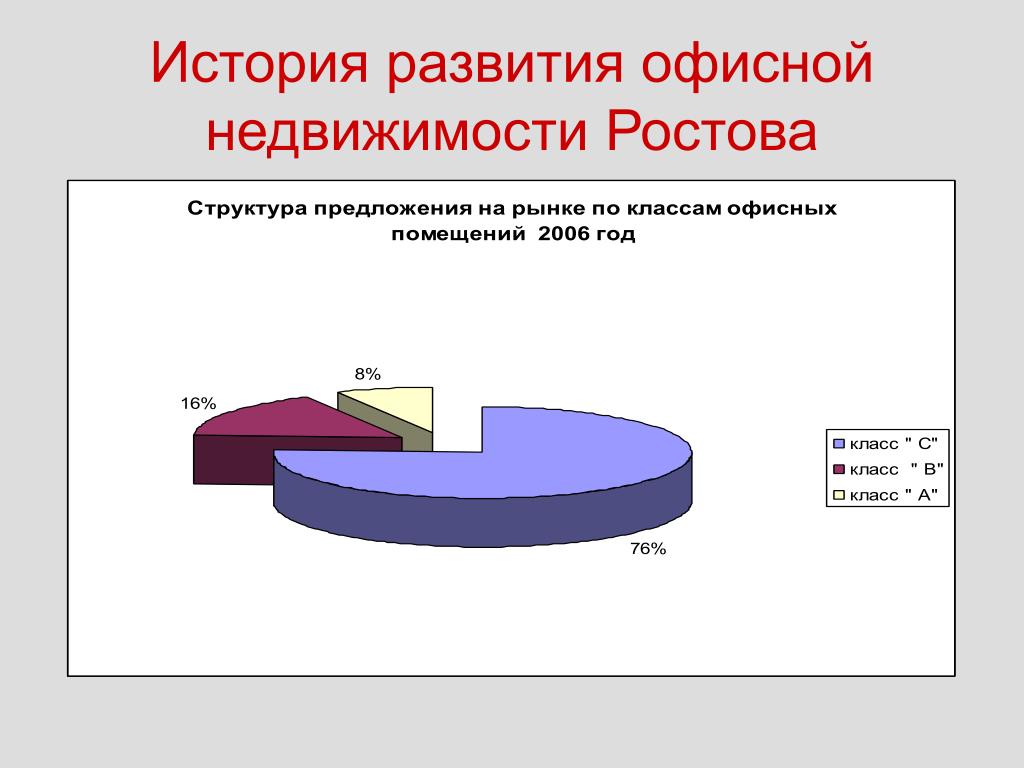 История развития офисной недвижимости Ростова

Структура предложения на рынке по классам офисных помещений 2006 год

8%

16%

76%

класс " С"
класс " В"
класс " А"